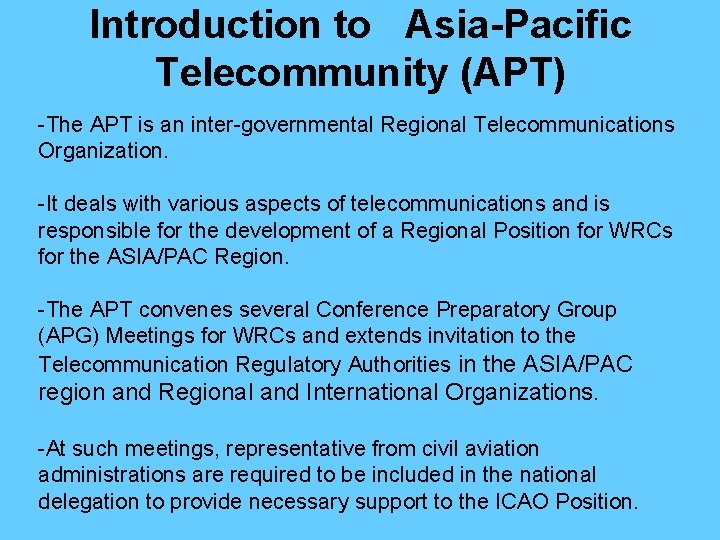 Introduction to Asia-Pacific Telecommunity (APT)

-The APT is an inter-governmental Regional Telecommunications Organization.

-It deals with various aspects of telecommunications and is responsible for the development of a Regional Position for WRCs for the ASIA/PAC Region.

-The APT convenes several Conference Preparatory Group (APG) Meetings for WRCs and extends invitation to the Telecommunication Regulatory Authorities in the ASIA/PAC region and Regional and International Organizations.

-At such meetings, representative from civil aviation administrations are required to be included in the national delegation to provide necessary support to the ICAO Position.